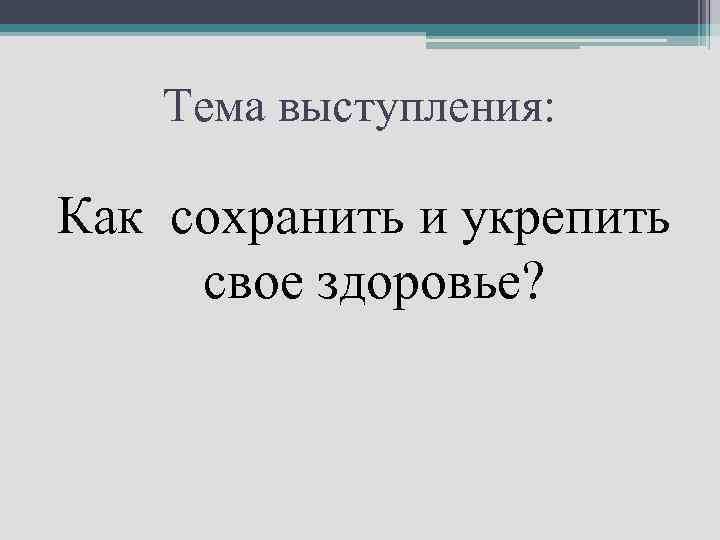 Тема выступления:

Как сохранить и укрепить свое здоровье?